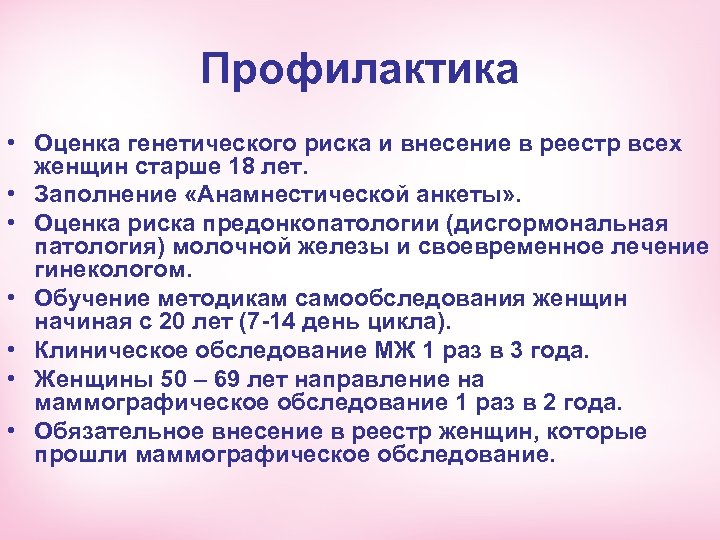 Профилактика

• Оценка генетического риска и внесение в реестр всех женщин старше 18 лет.
• Заполнение «Анамнестической анкеты».
• Оценка риска предонкопатологии (дисгормональная патология) молочной железы и своевременное лечение гинекологом.
• Обучение методикам самообследования женщин начиная с 20 лет (7-14 день цикла).
• Клиническое обследование МЖ 1 раз в 3 года.
• Женщины 50 – 69 лет направление на маммографическое обследование 1 раз в 2 года.
• Обязательное внесение в реестр женщин, которые прошли маммографическое обследование.